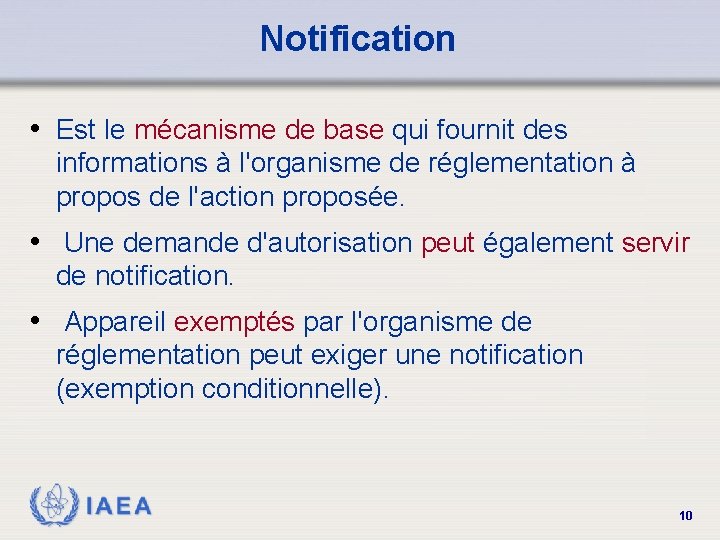 Notification

• Est le mécanisme de base qui fournit des informations à l'organisme de réglementation à propos de l'action proposée.

• Une demande d'autorisation peut également servir de notification.

• Appareil exemptés par l'organisme de réglementation peut exiger une notification (exemption conditionnelle).

IAEA

10